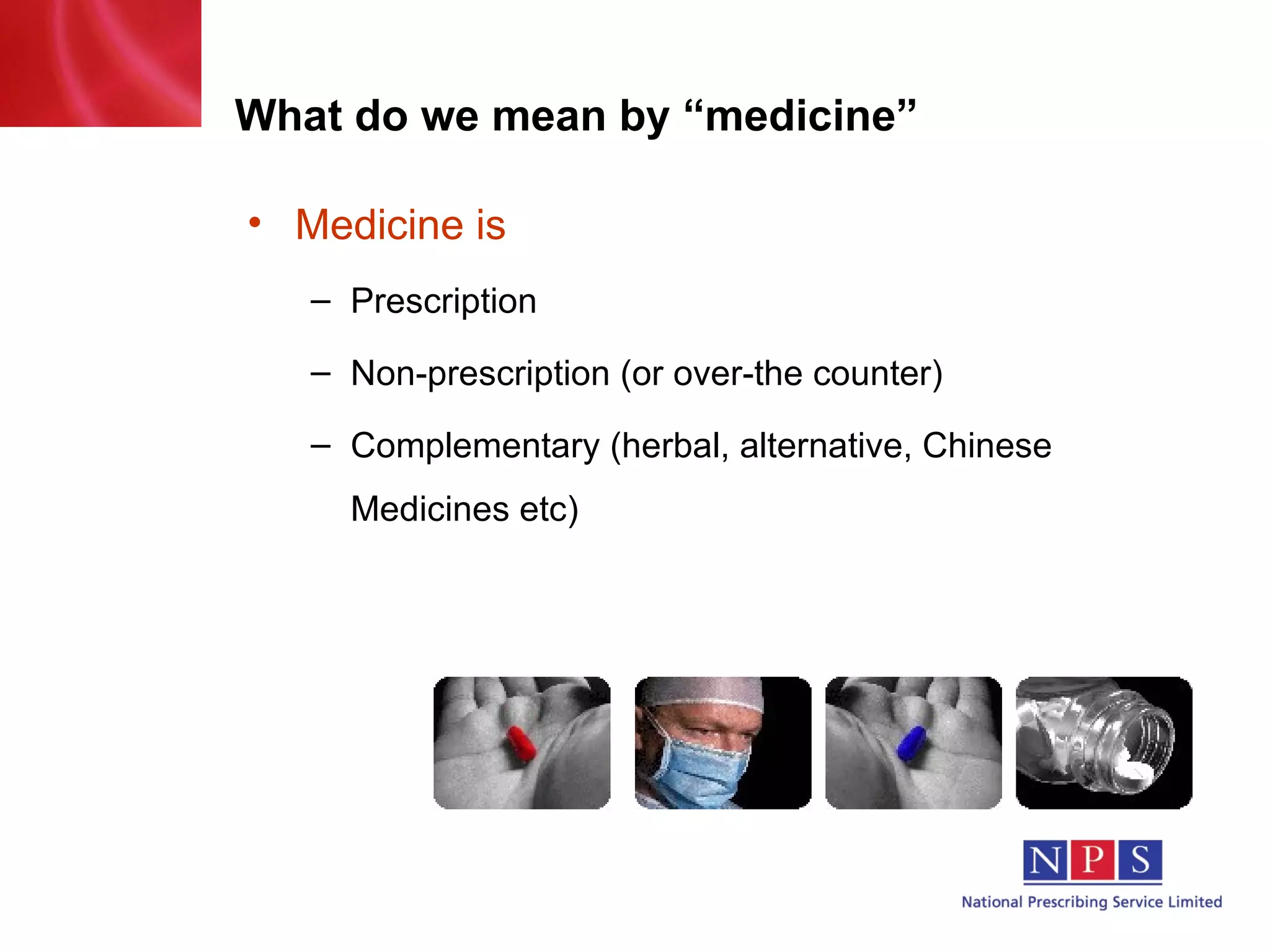 What do we mean by “medicine”

• Medicine is

– Prescription

– Non-prescription (or over-the counter)

– Complementary (herbal, alternative, Chinese Medicines etc)

NPS

National Prescribing Service Limited